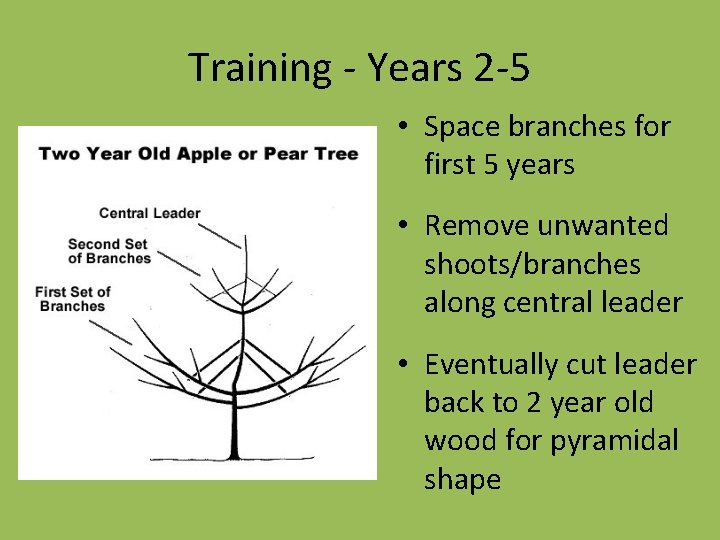 Training - Years 2-5

Two Year Old Apple or Pear Tree

Central Leader

Second Set of Branches

First Set of Branches

• Space branches for first 5 years

• Remove unwanted shoots/branches along central leader

• Eventually cut leader back to 2 year old wood for pyramidal shape